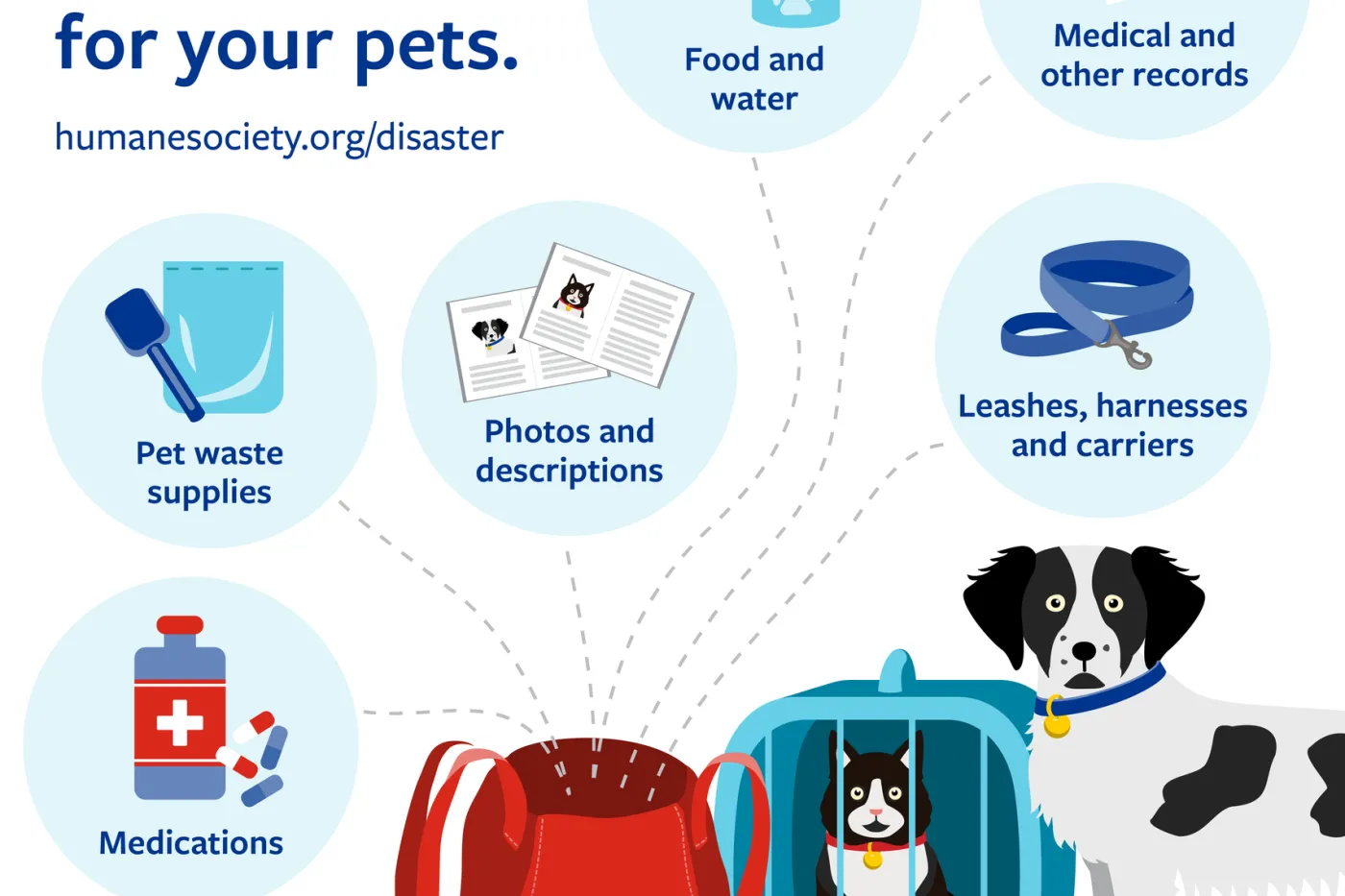 for your pets.

humanesociety.org/disaster

Food and water

Medical and other records

Pet waste supplies

Photos and descriptions

Leashes, harnesses and carriers

Medications